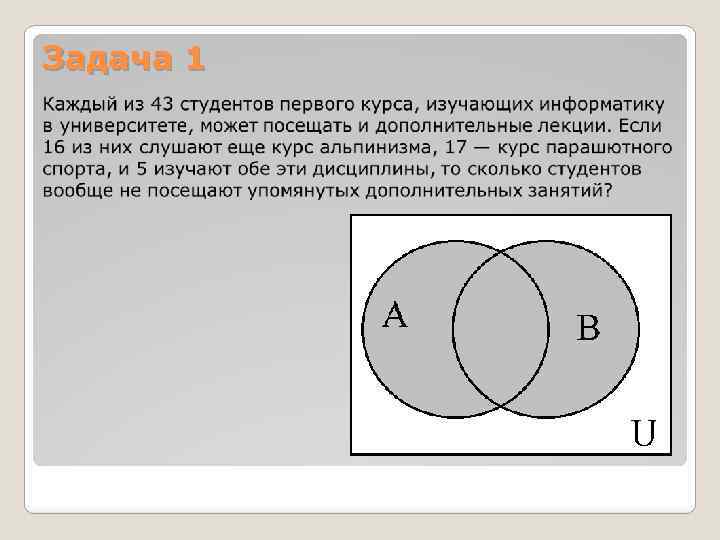 Задача 1

Каждый из 43 студентов первого курса, изучающих информатику в университете, может посещать и дополнительные лекции. Если 16 из них слушают еще курс альпинизма, 17 — курс парашютного спорта, и 5 изучают обе эти дисциплины, то сколько студентов вообще не посещают упомянутых дополнительных занятий?

A

B

U